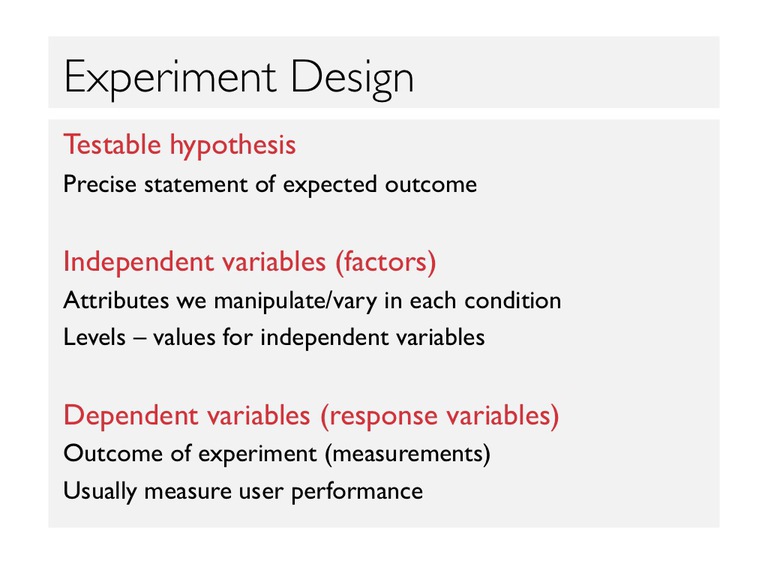 Experiment Design

Testable hypothesis

Precise statement of expected outcome

Independent variables (factors)

Attributes we manipulate/vary in each condition

Levels – values for independent variables

Dependent variables (response variables)

Outcome of experiment (measurements)

Usually measure user performance